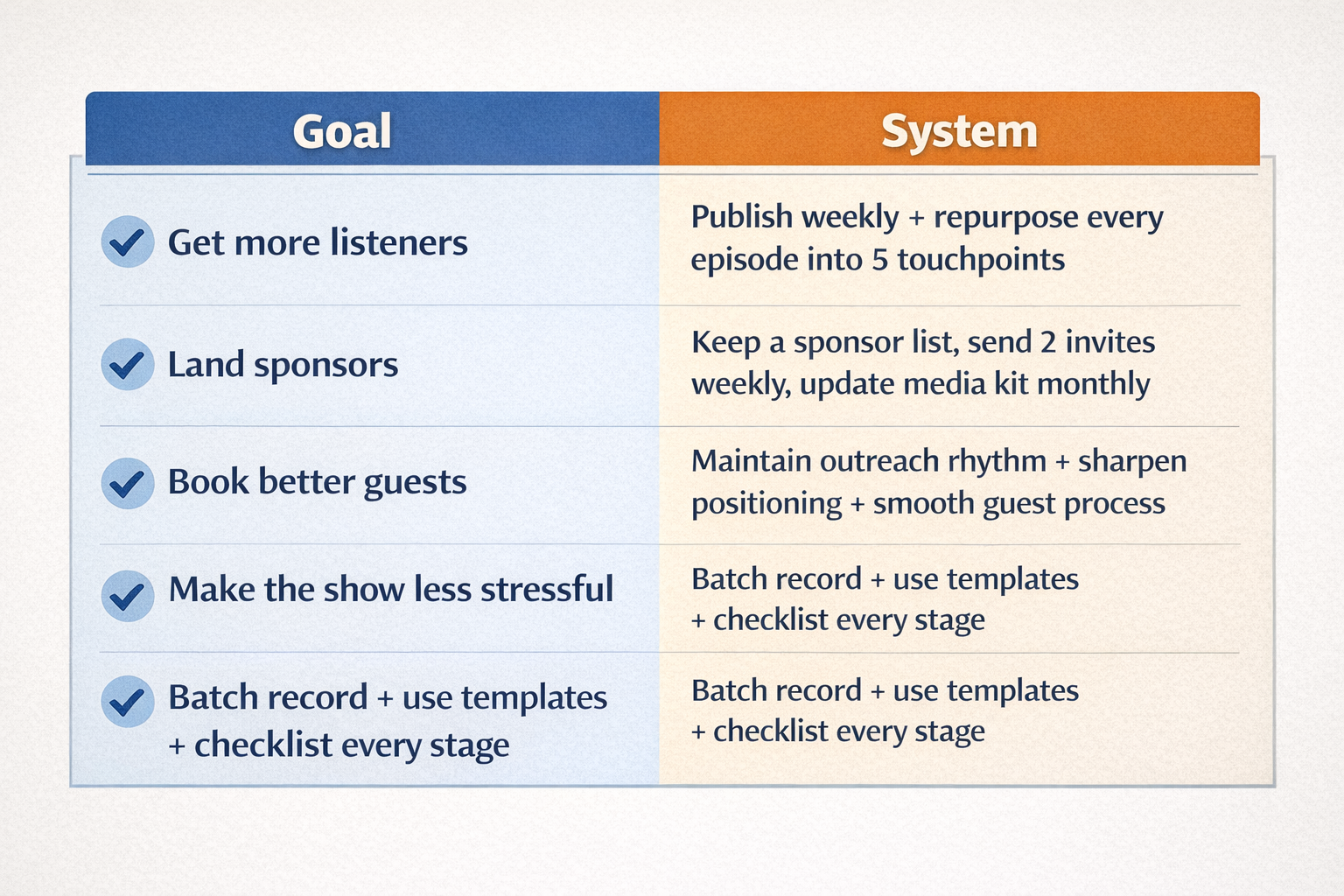 | Goal | System |
|---|---|
| Get more listeners | Publish weekly + repurpose every episode into 5 touchpoints |
| Land sponsors | Keep a sponsor list, send 2 invites weekly, update media kit monthly |
| Book better guests | Maintain outreach rhythm + sharpen positioning + smooth guest process |
| Make the show less stressful | Batch record + use templates + checklist every stage |
| Batch record + use templates + checklist every stage | Batch record + use templates + checklist every stage |